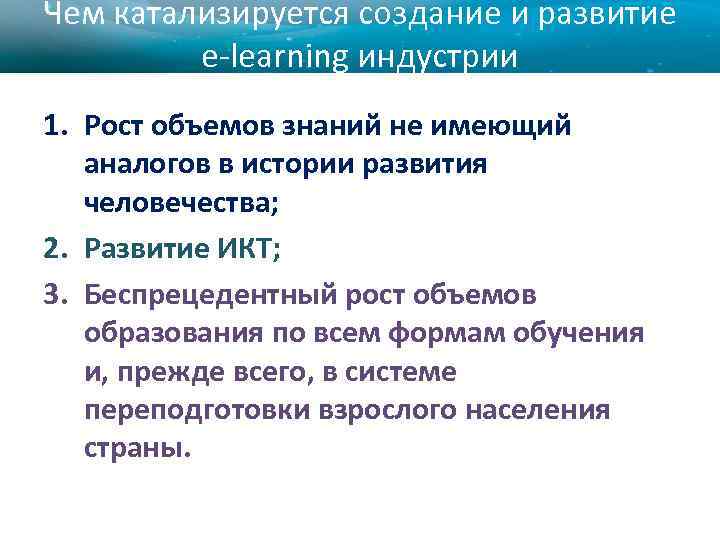 Чем катализируется создание и развитие e-learning индустрии

1. Рост объемов знаний не имеющий аналогов в истории развития человечества;
2. Развитие ИКТ;
3. Беспрецедентный рост объемов образования по всем формам обучения и, прежде всего, в системе переподготовки взрослого населения страны.